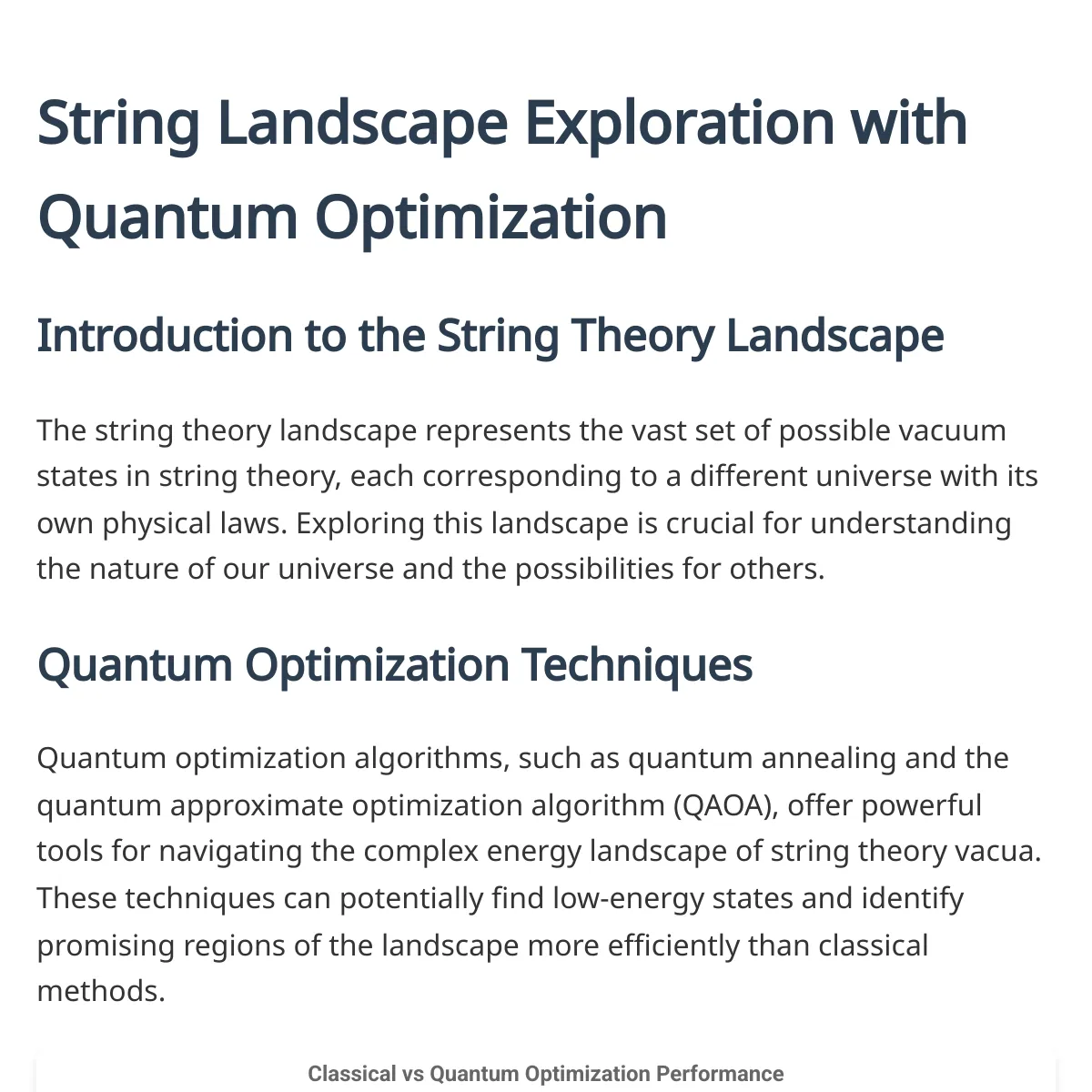 String Landscape Exploration with Quantum Optimization

Introduction to the String Theory Landscape

The string theory landscape represents the vast set of possible vacuum states in string theory, each corresponding to a different universe with its own physical laws. Exploring this landscape is crucial for understanding the nature of our universe and the possibilities for others.

Quantum Optimization Techniques

Quantum optimization algorithms, such as quantum annealing and the quantum approximate optimization algorithm (QAOA), offer powerful tools for navigating the complex energy landscape of string theory vacua. These techniques can potentially find low-energy states and identify promising regions of the landscape more efficiently than classical methods.

Classical vs Quantum Optimization Performance